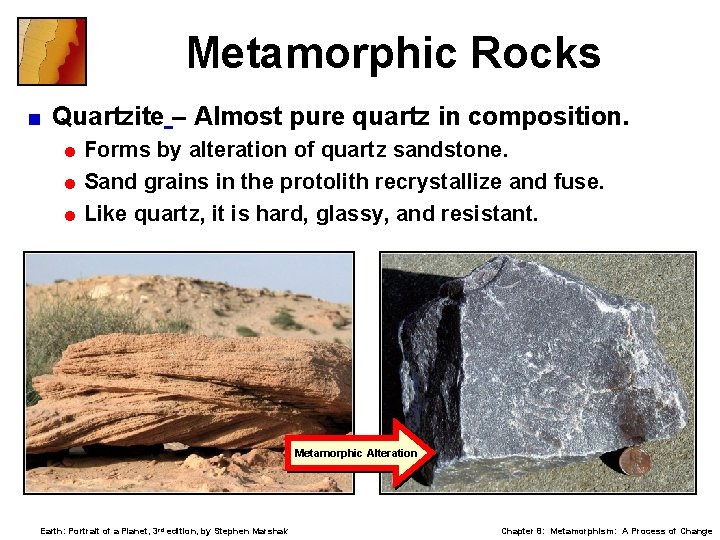 Metamorphic Rocks

Quartzite – Almost pure quartz in composition.

Forms by alteration of quartz sandstone.

Sand grains in the protolith recrystallize and fuse.

Like quartz, it is hard, glassy, and resistant.

Metamorphic Alteration

Earth: Portrait of a Planet, 3rd edition, by Stephen Marshak

Chapter 8: Metamorphism: A Process of Change